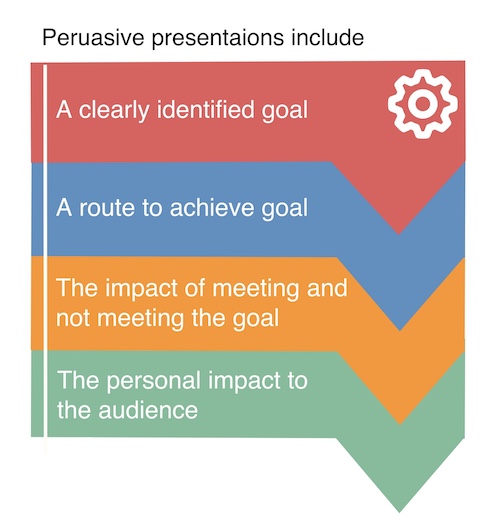 Peruasive presentaions include

A clearly identified goal

A route to achieve goal

The impact of meeting and not meeting the goal

The personal impact to the audience